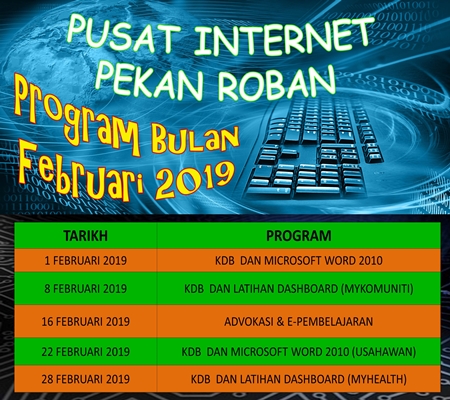 PUSAT INTERNET PEKAN ROBAN

Program Bulan Februari 2019

| TARIKH | PROGRAM |
|---|---|
| 1 FEBRUARI 2019 | KDB DAN MICROSOFT WORD 2010 |
| 8 FEBRUARI 2019 | KDB DAN LATIHAN DASHBOARD (MYKOMUNITI) |
| 16 FEBRUARI 2019 | ADVOKASI & E-PEMBELAJARAN |
| 22 FEBRUARI 2019 | KDB DAN MICROSOFT WORD 2010 (USAHAWAN) |
| 28 FEBRUARI 2019 | KDB DAN LATIHAN DASHBOARD (MYHEALTH) |